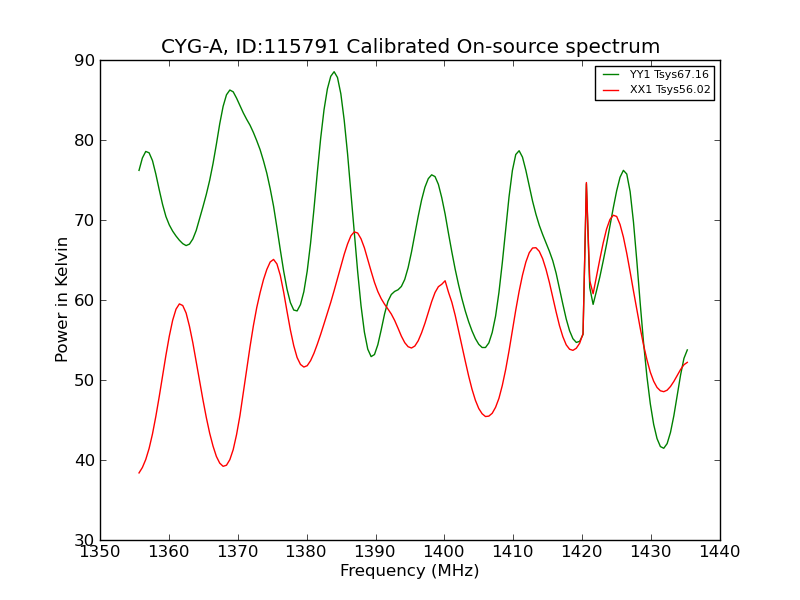 CYG-A, ID:115791 Calibrated On-source spectrum

YY1 Tsys67.16
XX1 Tsys56.02

Power in Kelvin

90
80
70
60
50
40
30

1350 1360 1370 1380 1390 1400 1410 1420 1430 1440

Frequency (MHz)